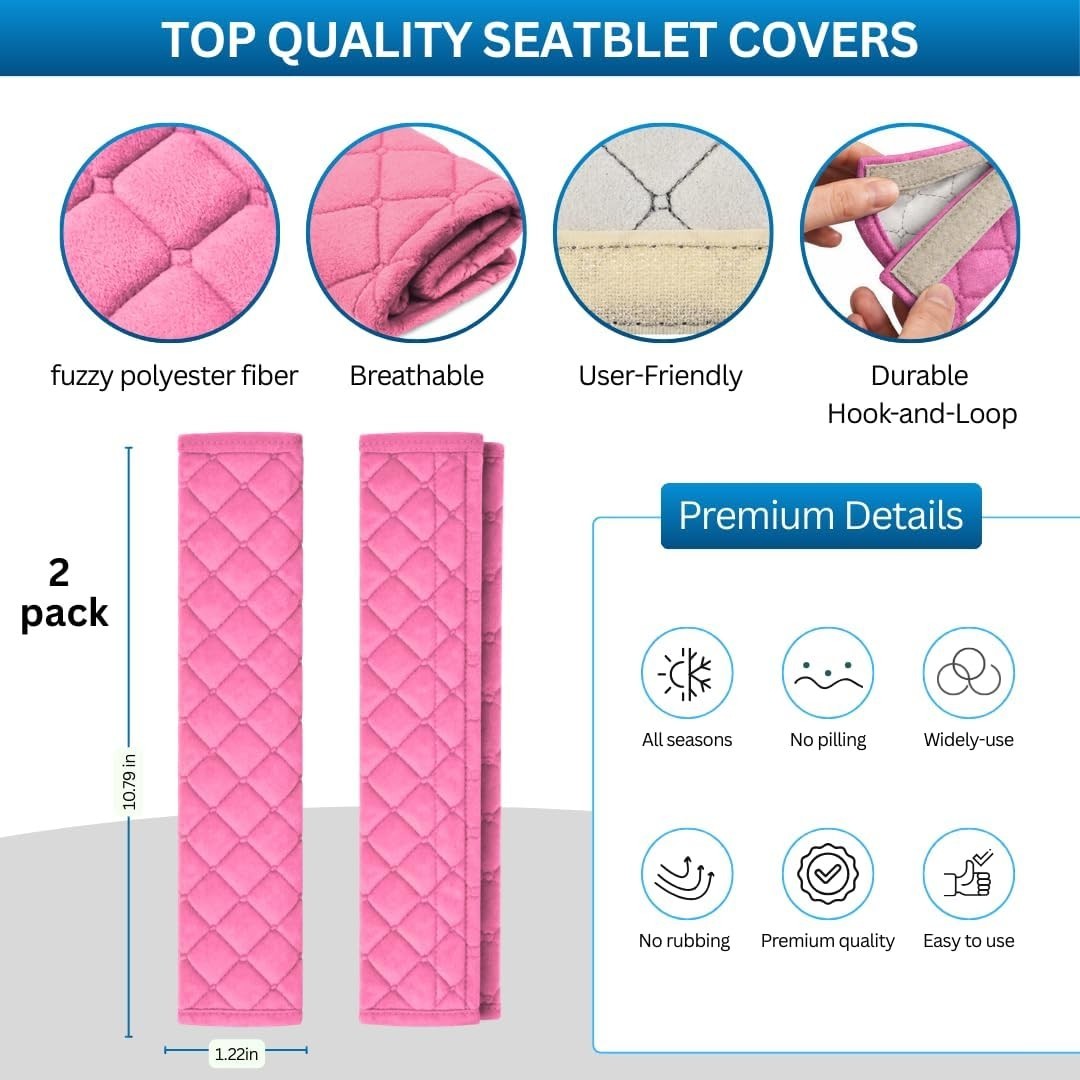 TOP QUALITY SEATBLET COVERS

fuzzy polyester fiber

Breathable

User-Friendly

Durable Hook-and-Loop

2 pack

10.79 in

1.22in

Premium Details

All seasons

No pilling

Widely-use

No rubbing

Premium quality

Easy to use